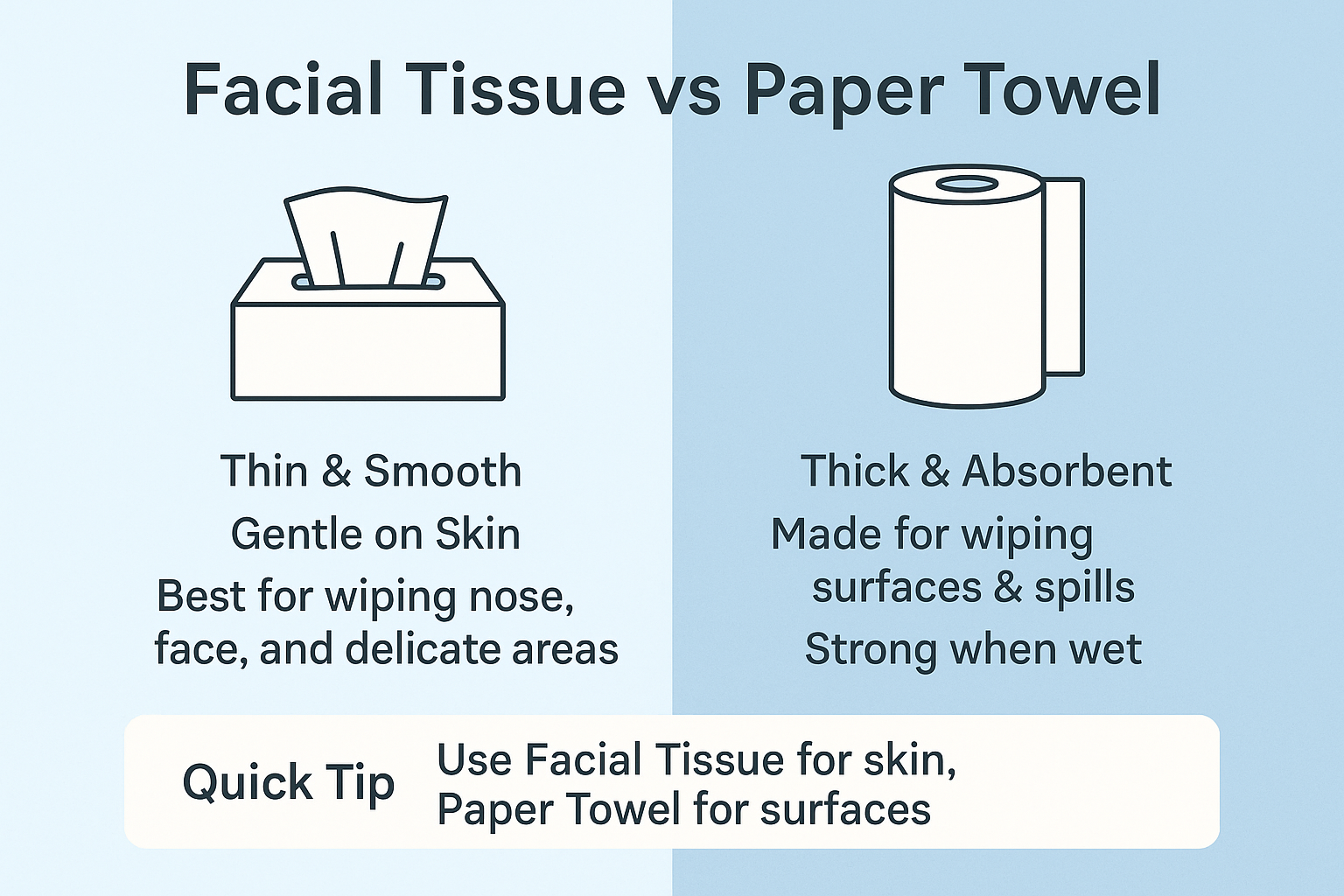 Facial Tissue vs Paper Towel

Thin & Smooth

Gentle on Skin

Best for wiping nose, face, and delicate areas

Thick & Absorbent

Made for wiping surfaces & spills

Strong when wet

Quick Tip

Use Facial Tissue for skin, Paper Towel for surfaces